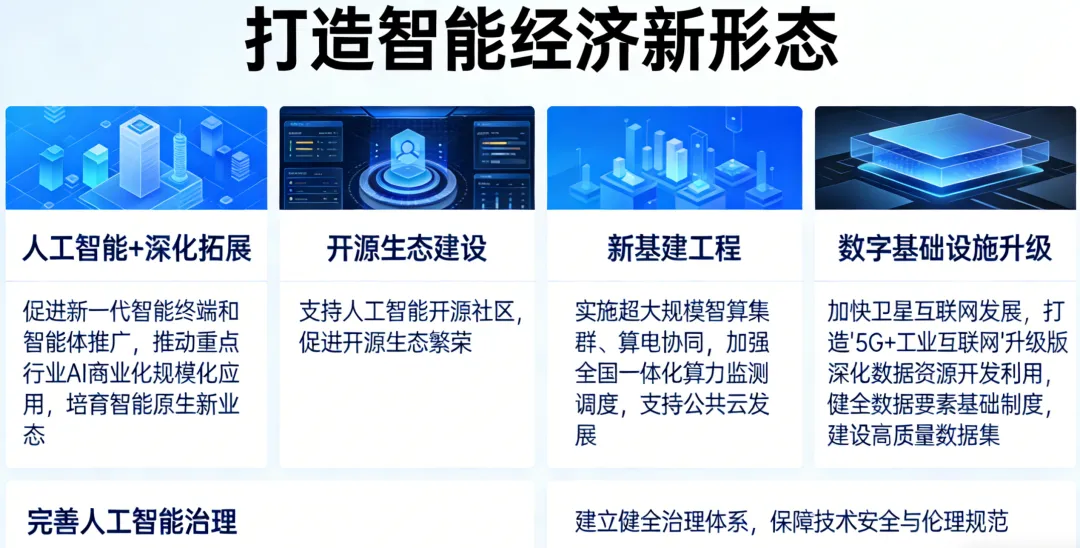 打造智能经济新形态

人工智能+深化拓展

促进新一代智能终端和智能体推广，推动重点行业AI商业化规模化应用，培育智能原生新业态

开源生态建设

支持人工智能开源社区，促进开源生态繁荣

新基建工程

实施超大规模智算集群、算电协同，加强全国一体化算力监测调度，支持公共云发展

数字基础设施升级

加快卫星互联网发展，打造'5G+工业互联网'升级版深化数据资源开发利用，健全数据要素基础制度，建设高质量数据集

完善人工智能治理

建立健全治理体系，保障技术安全与伦理规范